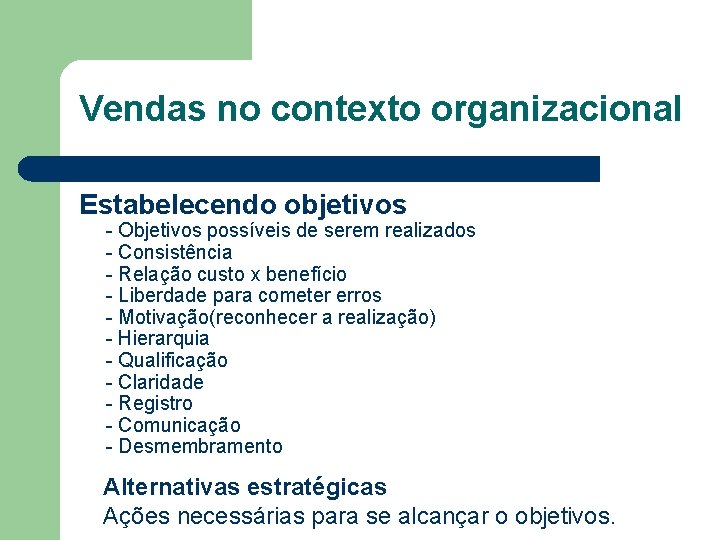 Vendas no contexto organizacional

Estabelecendo objetivos
- Objetivos possíveis de serem realizados
- Consistência
- Relação custo x benefício
- Liberdade para cometer erros
- Motivação(reconhecer a realização)
- Hierarquia
- Qualificação
- Claridade
- Registro
- Comunicação
- Desmembramento

Alternativas estratégicas
Ações necessárias para se alcançar o objetivos.